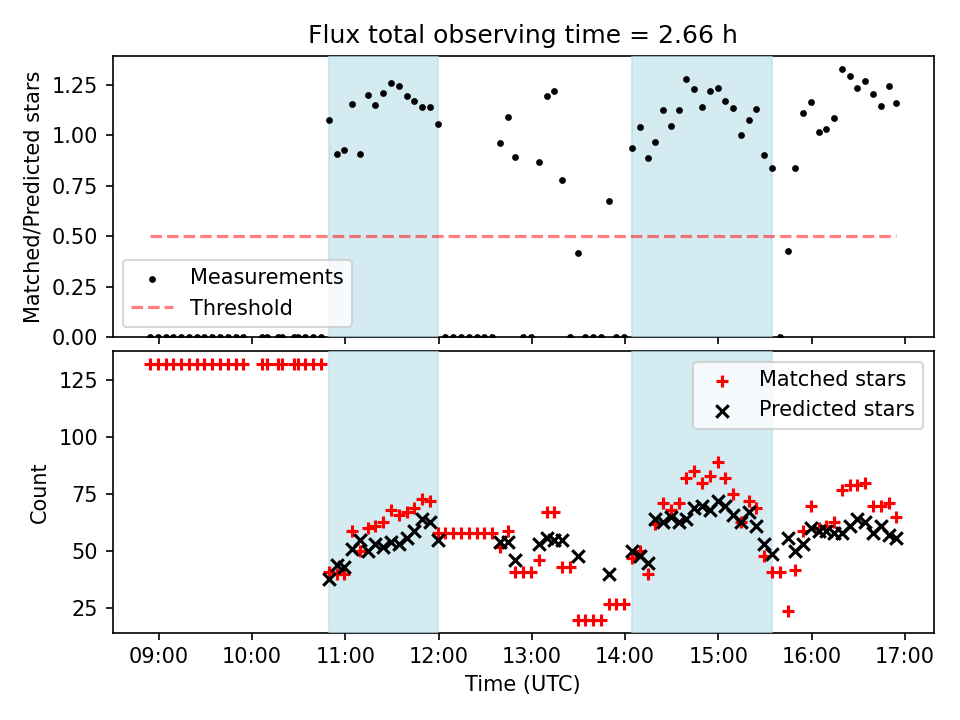 Flux total observing time = 2.66 h

Matched/Predicted stars

1.25
1.00
0.75
0.50
0.25
0.00

Measurements
Threshold

Count

125
100
75
50
25

Matched stars
Predicted stars

09:00
10:00
11:00
12:00
13:00
14:00
15:00
16:00
17:00

Time (UTC)